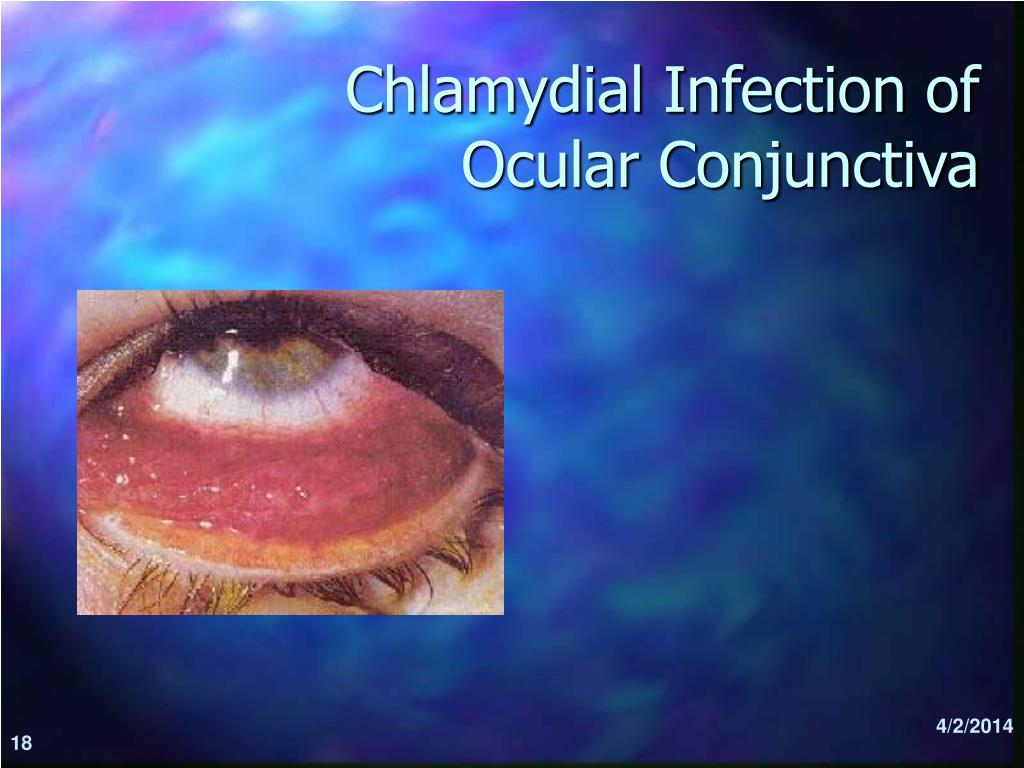 Chlamydial Infection of Ocular Conjunctiva

4/2/2014

18